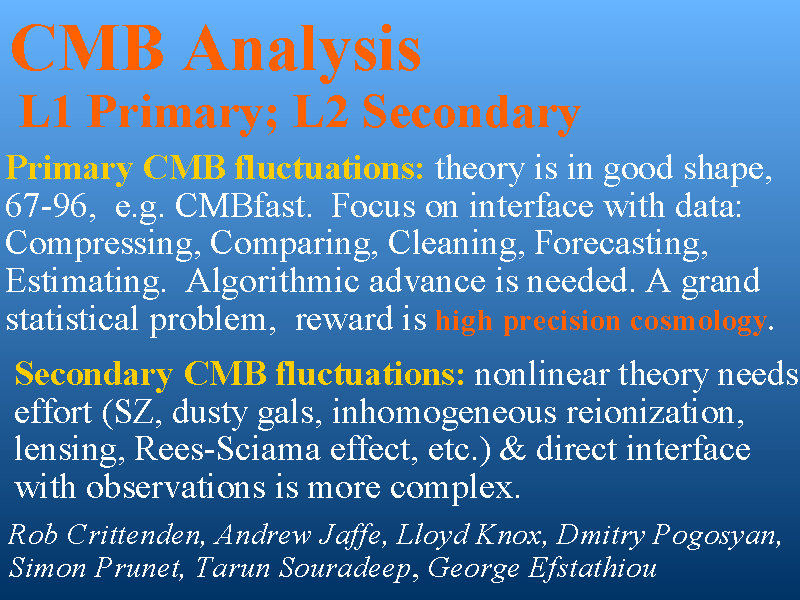 CMB Analysis
L1 Primary; L2 Secondary

Primary CMB fluctuations: theory is in good shape, 67-96, e.g. CMBfast. Focus on interface with data: Compressing, Comparing, Cleaning, Forecasting, Estimating. Algorithmic advance is needed. A grand statistical problem, reward is high precision cosmology.

Secondary CMB fluctuations: nonlinear theory needs effort (SZ, dusty gals, inhomogeneous reionization, lensing, Rees-Sciama effect, etc.) & direct interface with observations is more complex.

Rob Crittenden, Andrew Jaffe, Lloyd Knox, Dmitry Pogosyan, Simon Prunet, Tarun Souradeep, George Efstathiou